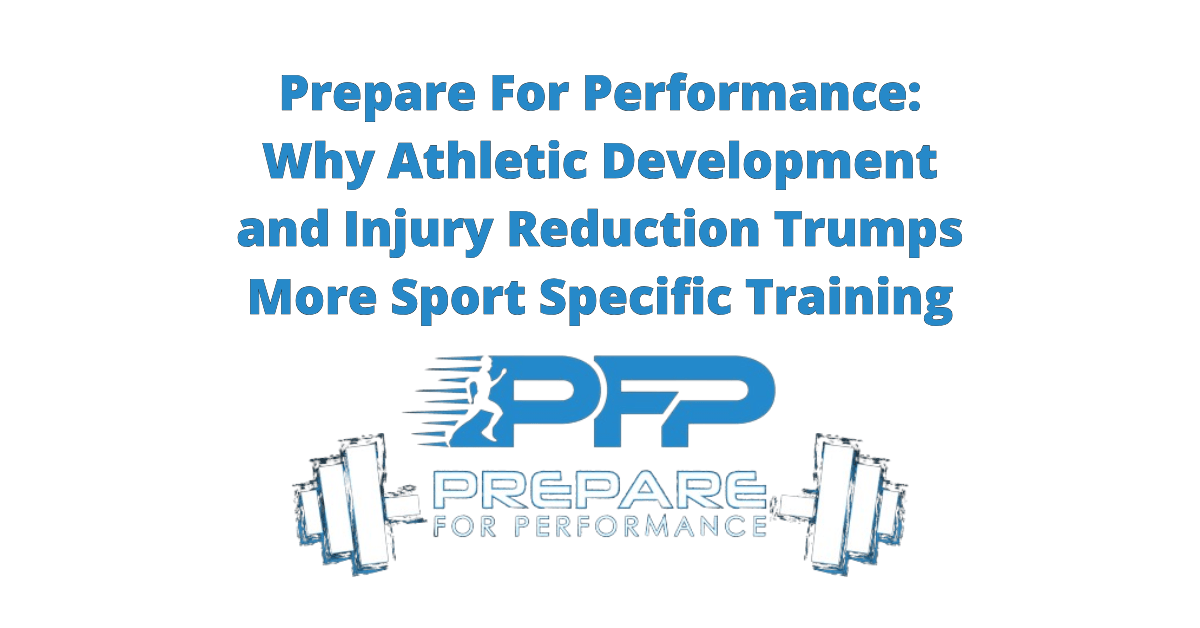 Prepare For Performance: Why Athletic Development and Injury Reduction Trumps More Sport Specific Training

PFP

PREPARE
FOR PERFORMANCE